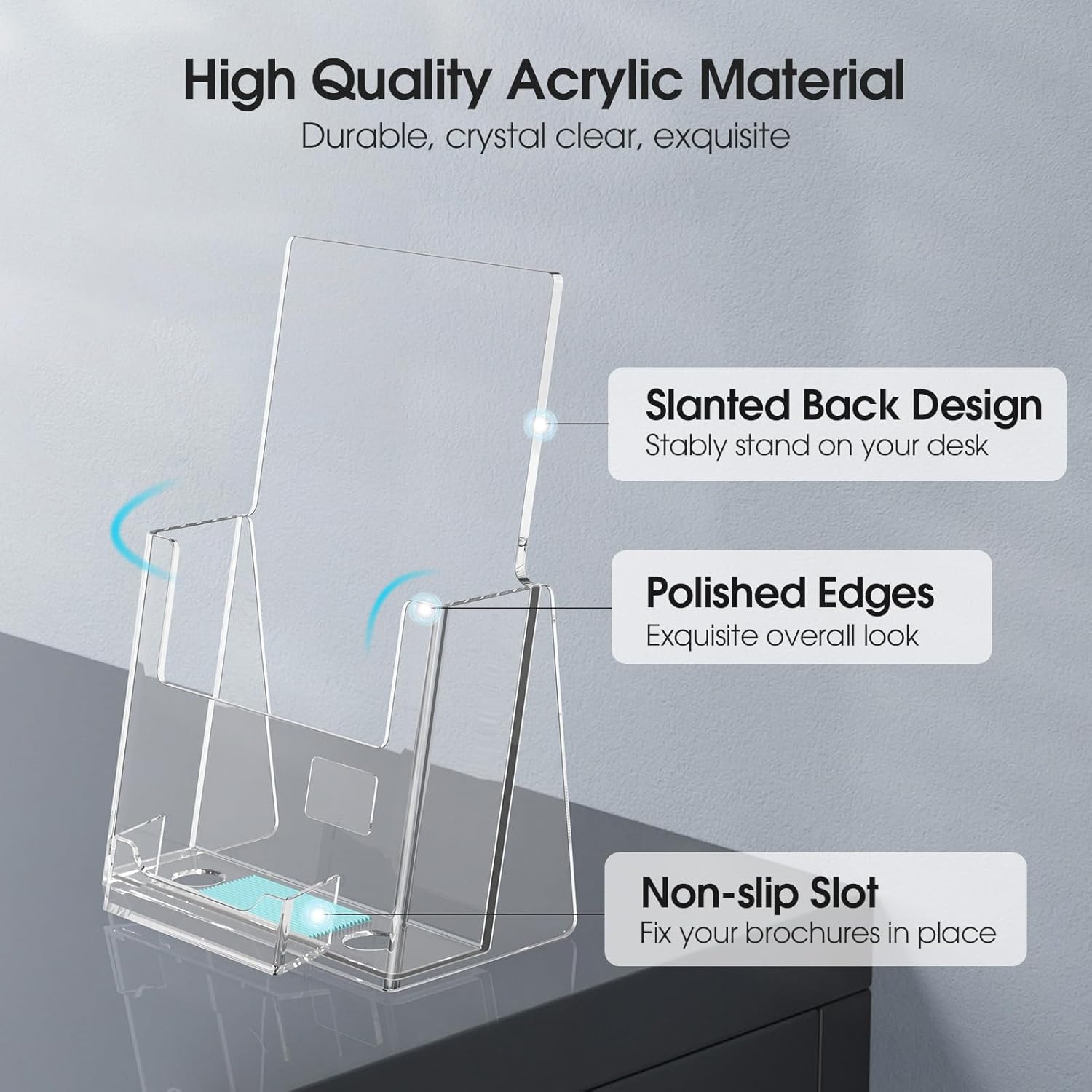 High Quality Acrylic Material

Durable, crystal clear, exquisite

Slanted Back Design

Stably stand on your desk

Polished Edges

Exquisite overall look

Non-slip Slot

Fix your brochures in place